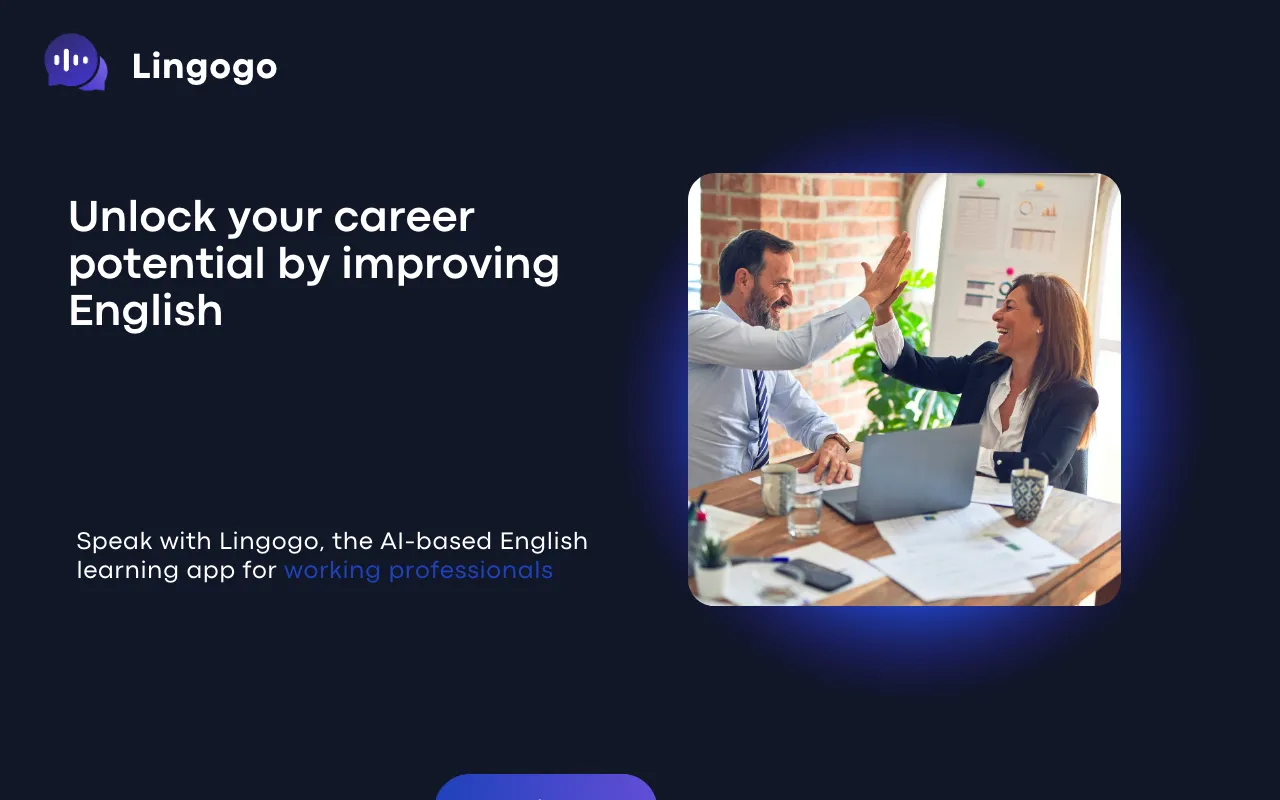 Lingogo

Unlock your career potential by improving English

Speak with Lingogo, the AI-based English learning app for working professionals